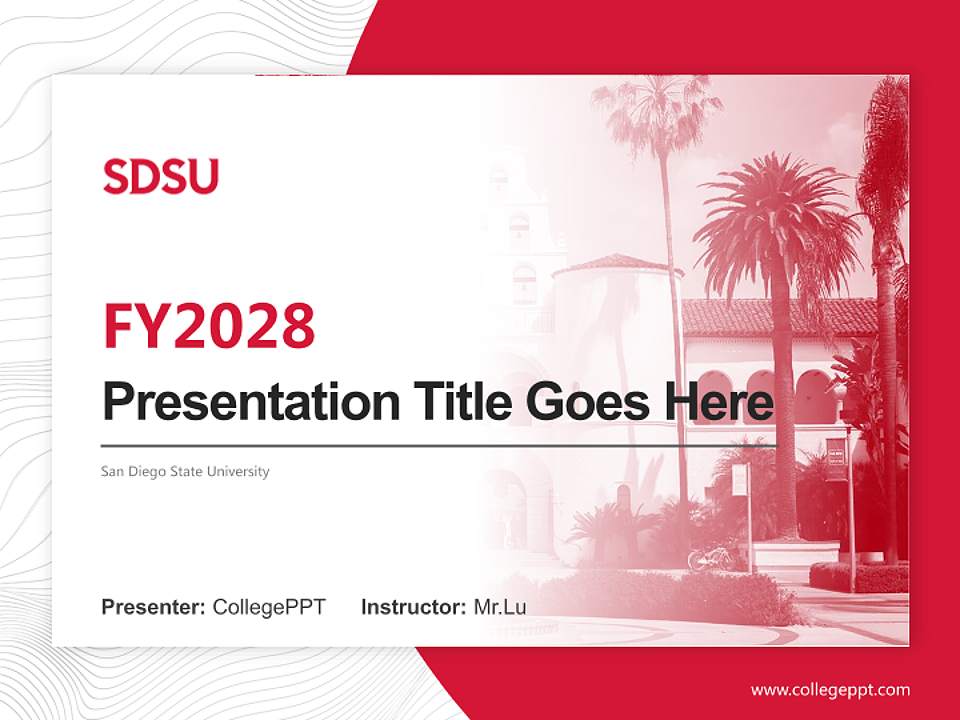 SDSU

FY2028

Presentation Title Goes Here

San Diego State University

Presenter: CollegePPT Instructor: Mr.Lu

www.collegeppt.com